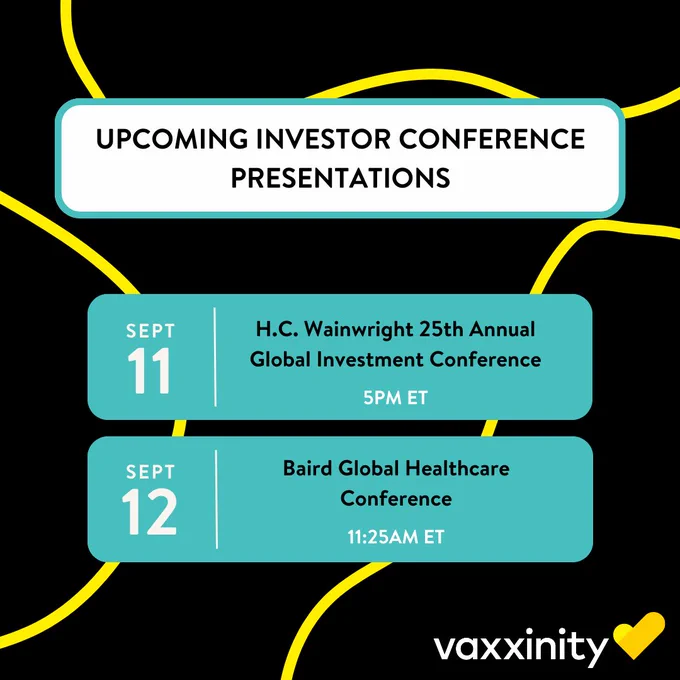 UPCOMING INVESTOR CONFERENCE PRESENTATIONS

SEPT
11

H.C. Wainwright 25th Annual Global Investment Conference

5PM ET

SEPT
12

Baird Global Healthcare Conference

11:25AM ET

vaxxinity